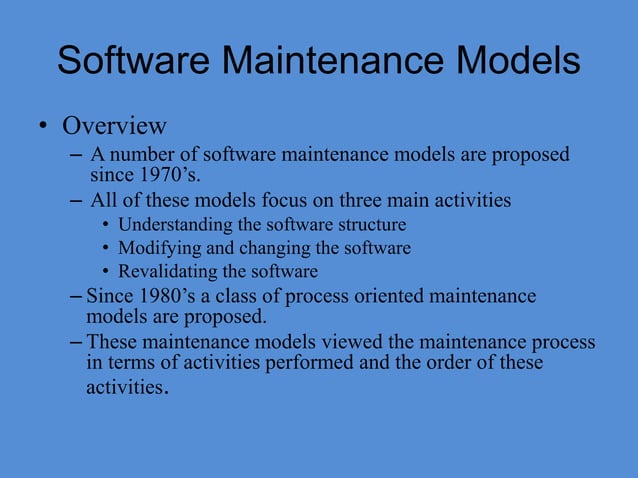 Software Maintenance Models

• Overview
– A number of software maintenance models are proposed since 1970’s.
– All of these models focus on three main activities
• Understanding the software structure
• Modifying and changing the software
• Revalidating the software
– Since 1980’s a class of process oriented maintenance models are proposed.
– These maintenance models viewed the maintenance process in terms of activities performed and the order of these activities.